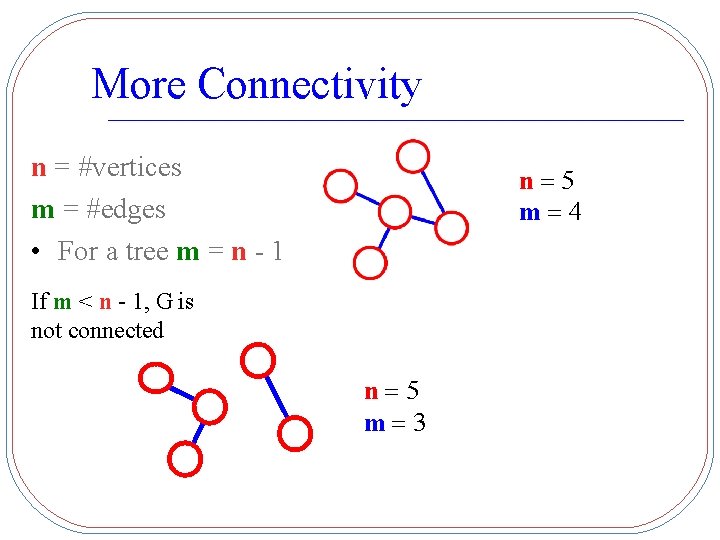 More Connectivity

n = #vertices

m = #edges

• For a tree m = n - 1

n = 5
m = 4

If m < n - 1, G is not connected

n = 5
m = 3